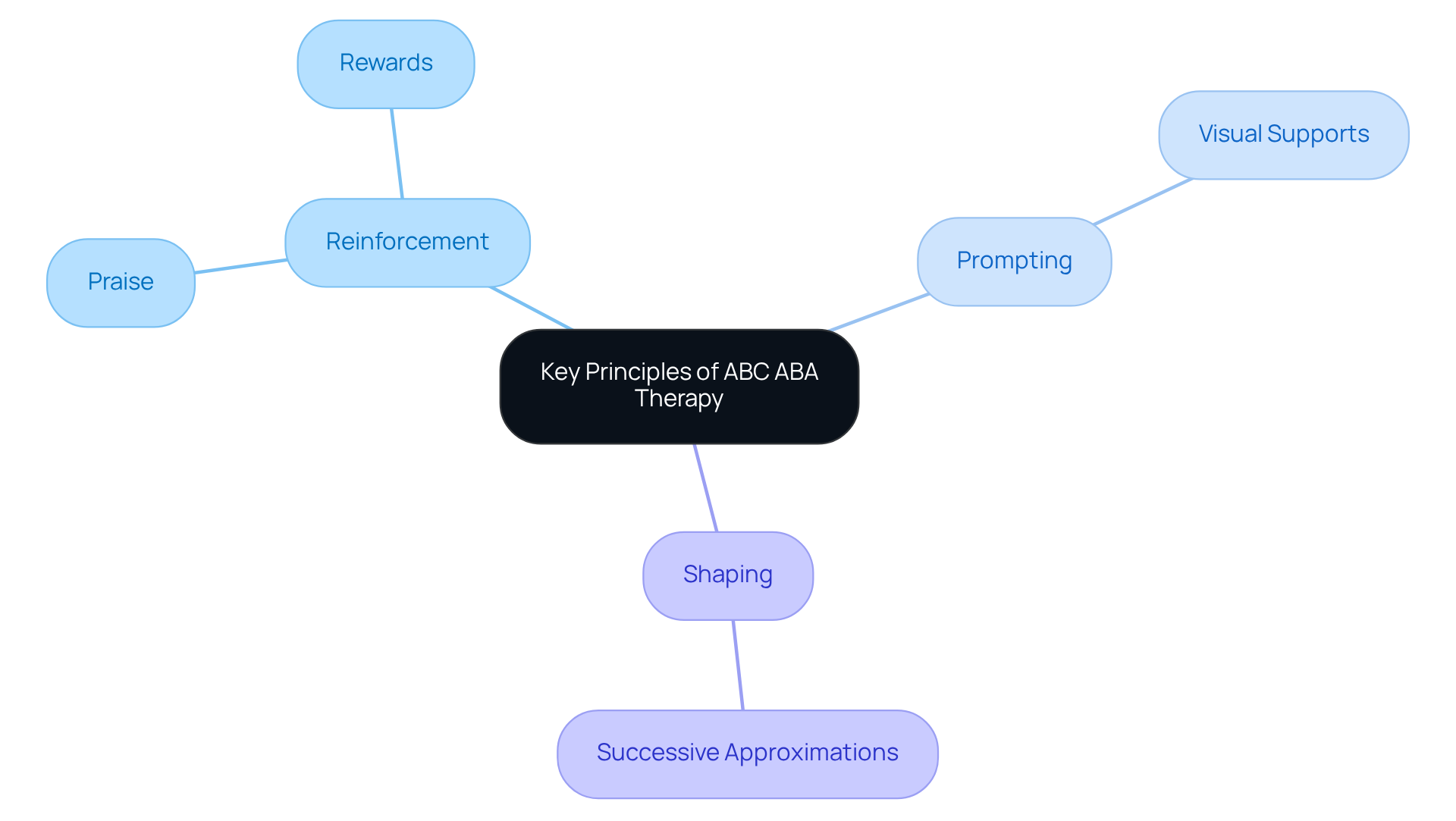 Key Principles of ABC ABA Therapy

Reinforcement

Rewards

Praise

Prompting

Visual Supports

Shaping

Successive Approximations